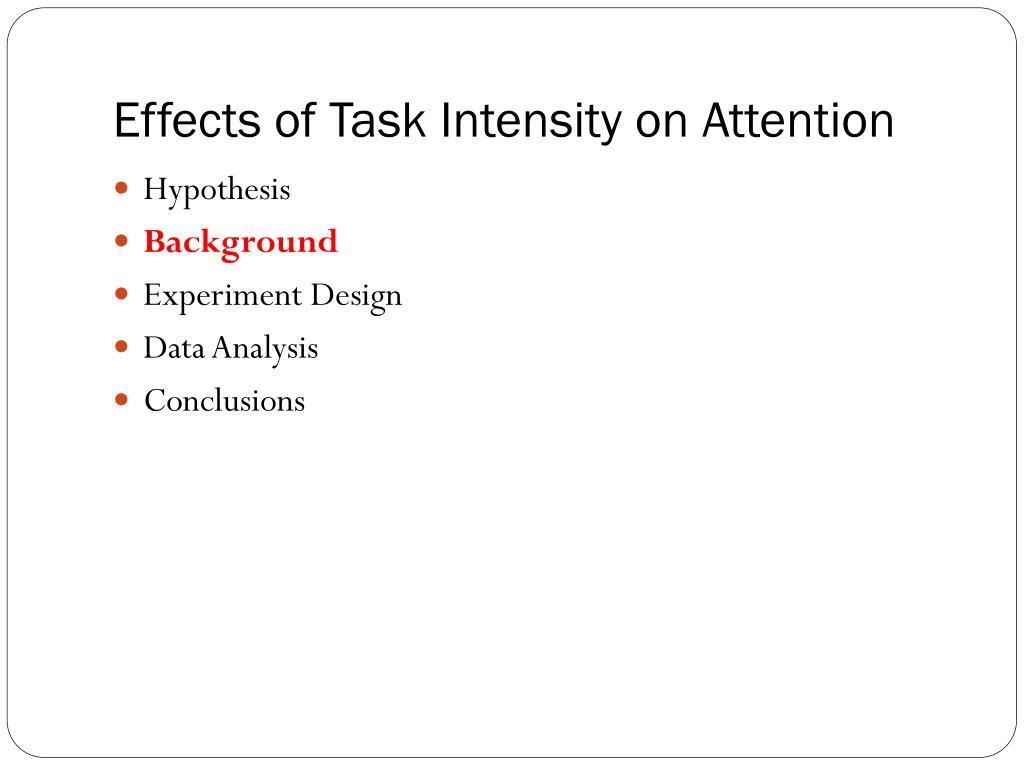 Effects of Task Intensity on Attention

- Hypothesis
- Background
- Experiment Design
- Data Analysis
- Conclusions